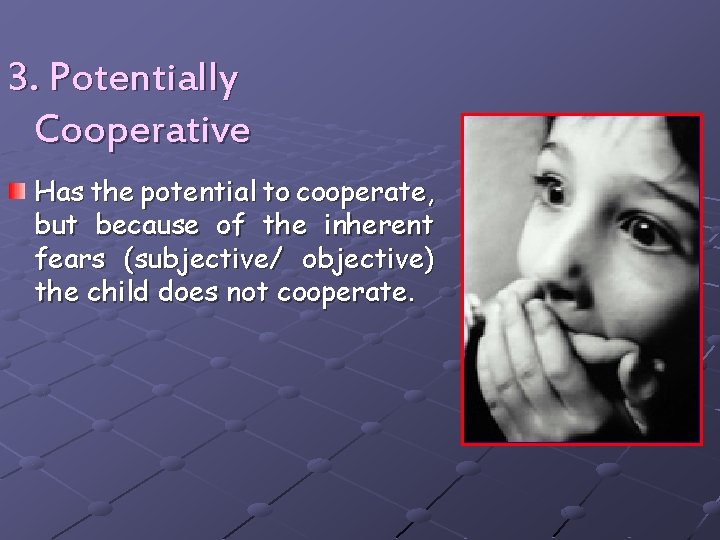 3. Potentially Cooperative

Has the potential to cooperate, but because of the inherent fears (subjective/ objective) the child does not cooperate.